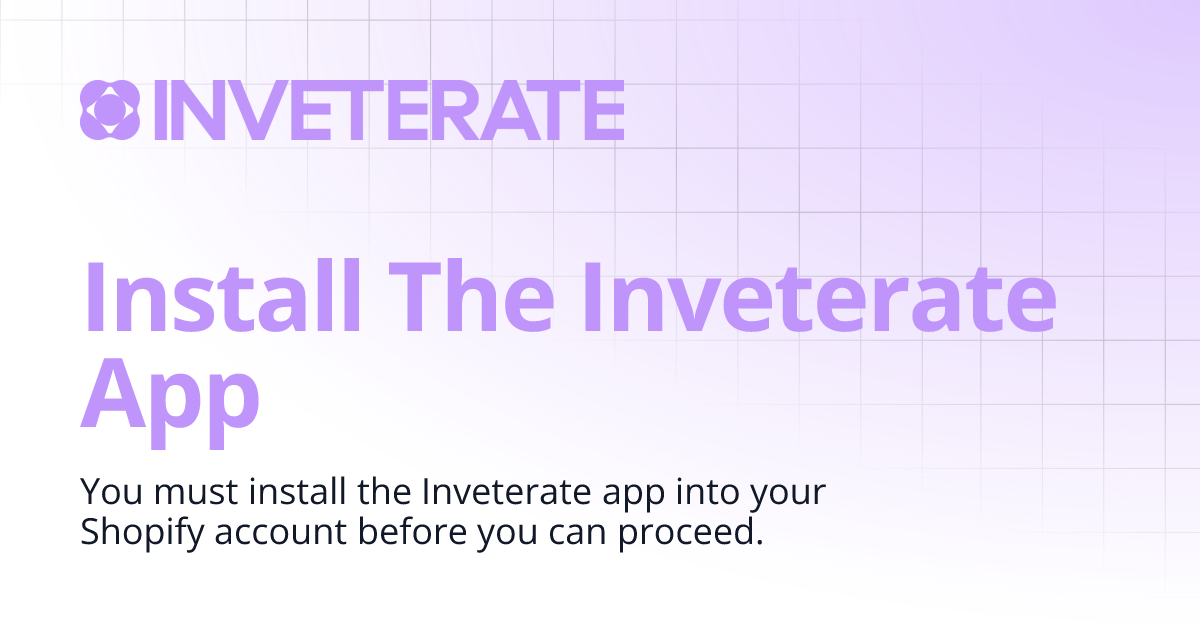 INVETERATE

Install The Inveterate App

You must install the Inveterate app into your Shopify account before you can proceed.